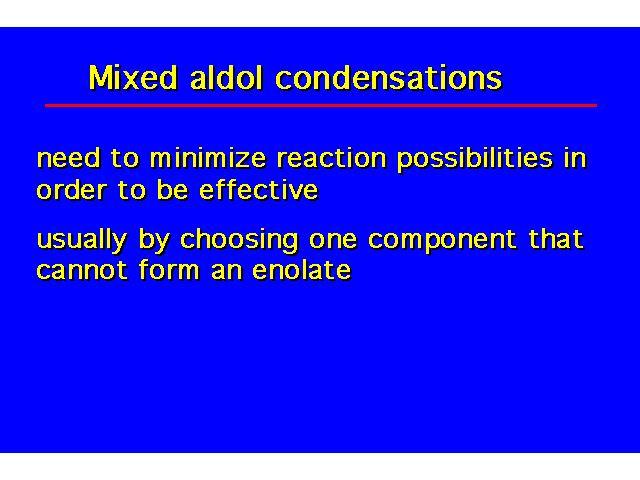 Mixed aldol condensations

need to minimize reaction possibilities in order to be effective

usually by choosing one component that cannot form an enolate